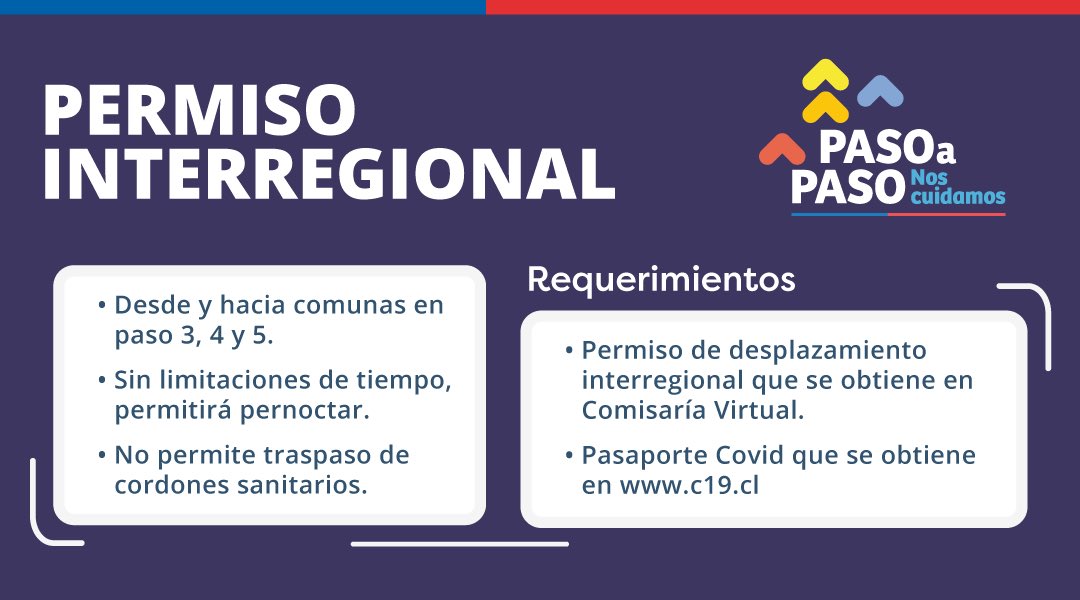 PERMISO INTERREGIONAL

PASO a PASO Nos cuidamos

• Desde y hacia comunas en paso 3, 4 y 5.
• Sin limitaciones de tiempo, permitirá pernoctar.
• No permite traspaso de cordones sanitarios.

Requerimientos

• Permiso de desplazamiento interregional que se obtiene en Comisaría Virtual.
• Pasaporte Covid que se obtiene en www.c19.cl